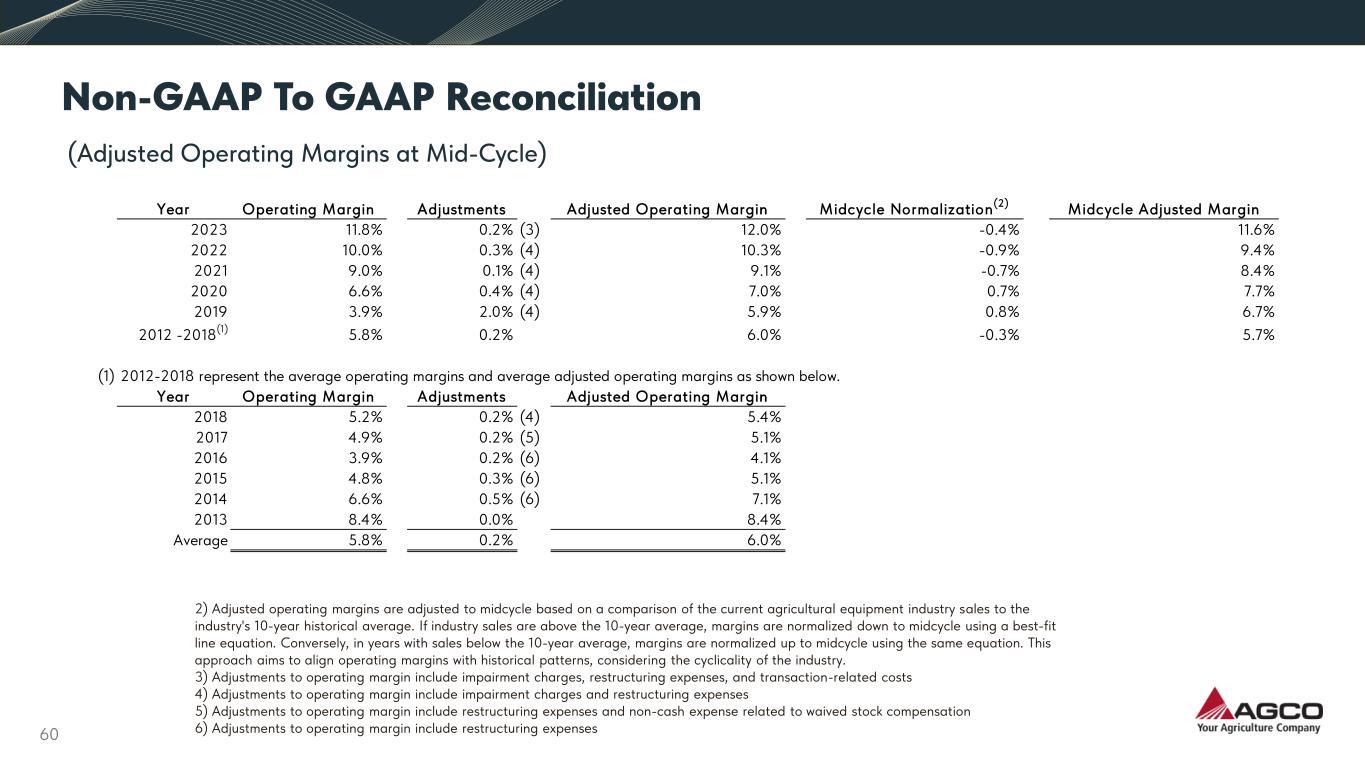 Non-GAAP To GAAP Reconciliation

(Adjusted Operating Margins at Mid-Cycle)

| Year | Operating Margin | Adjustments | Adjusted Operating Margin | Midcycle Normalization$^{(2)}$ | Midcycle Adjusted Margin |
|---|---|---|---|---|---|
| 2023 | 11.8% | 0.2% (3) | 12.0% | -0.4% | 11.6% |
| 2022 | 10.0% | 0.3% (4) | 10.3% | -0.9% | 9.4% |
| 2021 | 9.0% | 0.1% (4) | 9.1% | -0.7% | 8.4% |
| 2020 | 6.6% | 0.4% (4) | 7.0% | 0.7% | 7.7% |
| 2019 | 3.9% | 2.0% (4) | 5.9% | 0.8% | 6.7% |
| 2012 -2018$^{(1)}$ | 5.8% | 0.2% | 6.0% | -0.3% | 5.7% |

(1) 2012-2018 represent the average operating margins and average adjusted operating margins as shown below.

| Year | Operating Margin | Adjustments | Adjusted Operating Margin |
|---|---|---|---|
| 2018 | 5.2% | 0.2% (4) | 5.4% |
| 2017 | 4.9% | 0.2% (5) | 5.1% |
| 2016 | 3.9% | 0.2% (6) | 4.1% |
| 2015 | 4.8% | 0.3% (6) | 5.1% |
| 2014 | 6.6% | 0.5% (6) | 7.1% |
| 2013 | 8.4% | 0.0% | 8.4% |
| Average | 5.8% | 0.2% | 6.0% |

2) Adjusted operating margins are adjusted to midcycle based on a comparison of the current agricultural equipment industry sales to the industry's 10-year historical average. If industry sales are above the 10-year average, margins are normalized down to midcycle using a best-fit line equation. Conversely, in years with sales below the 10-year average, margins are normalized up to midcycle using the same equation. This approach aims to align operating margins with historical patterns, considering the cyclicality of the industry.
3) Adjustments to operating margin include impairment charges, restructuring expenses, and transaction-related costs
4) Adjustments to operating margin include impairment charges and restructuring expenses
5) Adjustments to operating margin include restructuring expenses and non-cash expense related to waived stock compensation
6) Adjustments to operating margin include restructuring expenses

60

AGCO
Your Agriculture Company